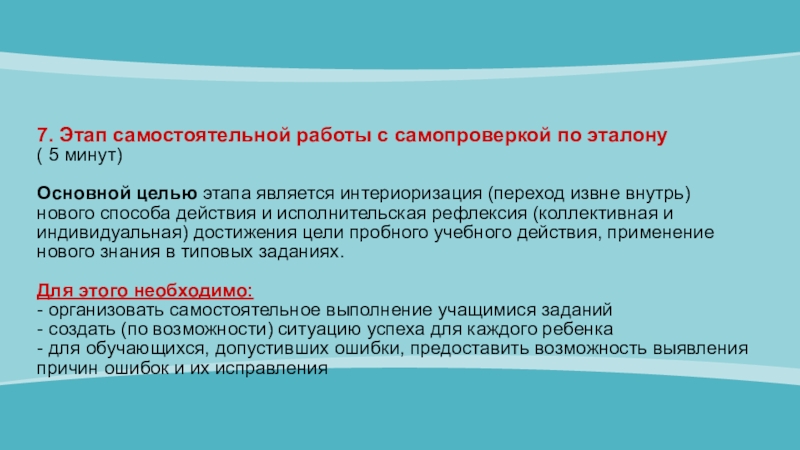 7. Этап самостоятельной работы с самопроверкой по эталону
( 5 минут)

Основной целью этапа является интериоризация (переход извне внутрь) нового способа действия и исполнительская рефлексия (коллективная и индивидуальная) достижения цели пробного учебного действия, применение нового знания в типовых заданиях.

Для этого необходимо:
- организовать самостоятельное выполнение учащимися заданий
- создать (по возможности) ситуацию успеха для каждого ребенка
- для обучающихся, допустивших ошибки, предоставить возможность выявления причин ошибок и их исправления